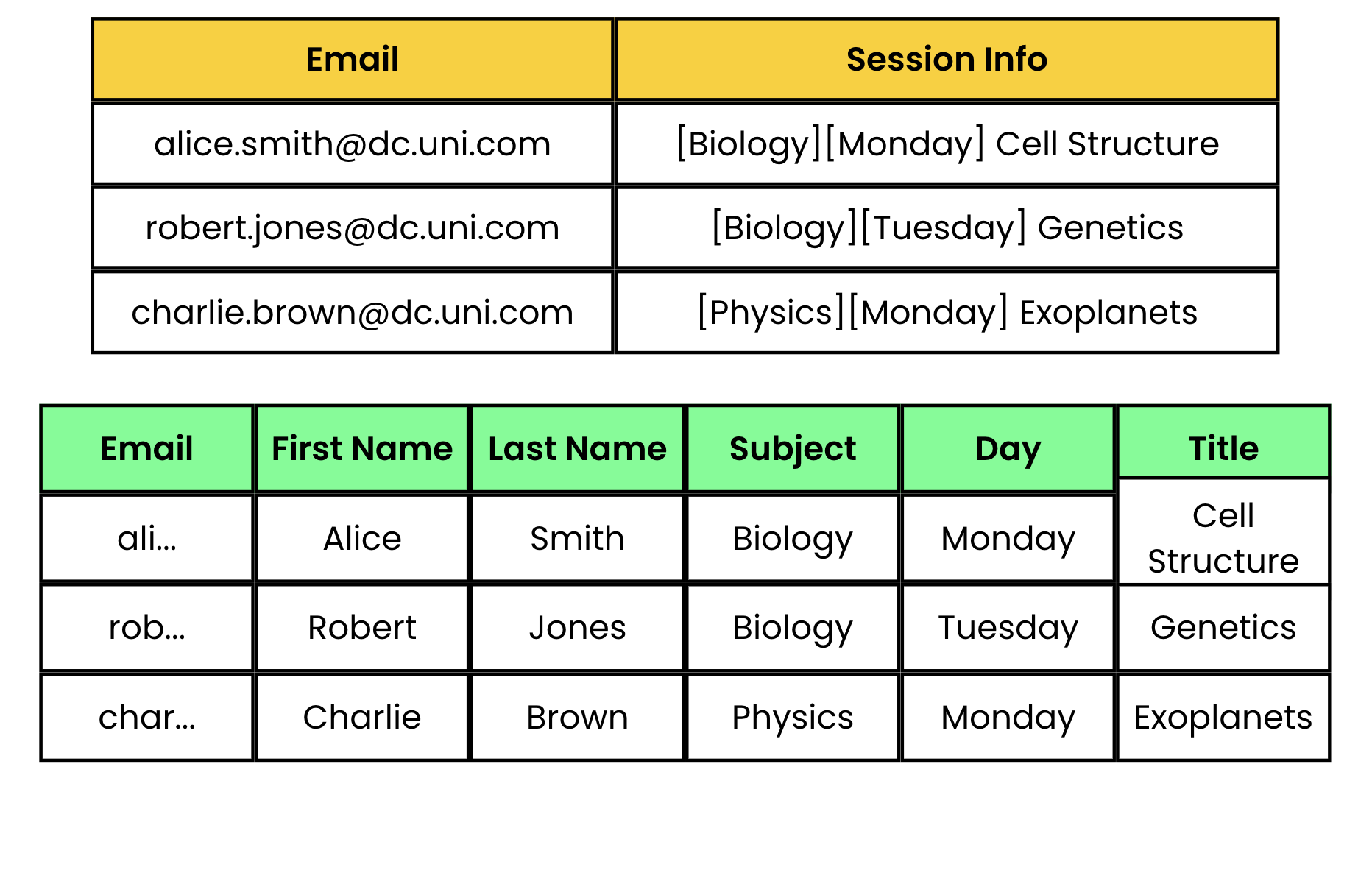 | Email | Session Info |
|---|---|
| alice.smith@dc.uni.com | [Biology][Monday] Cell Structure |
| robert.jones@dc.uni.com | [Biology][Tuesday] Genetics |
| charlie.brown@dc.uni.com | [Physics][Monday] Exoplanets |

| Email | First Name | Last Name | Subject | Day | Title |
|---|---|---|---|---|---|
| ali... | Alice | Smith | Biology | Monday | Cell Structure |
| rob... | Robert | Jones | Biology | Tuesday | Genetics |
| char... | Charlie | Brown | Physics | Monday | Exoplanets |